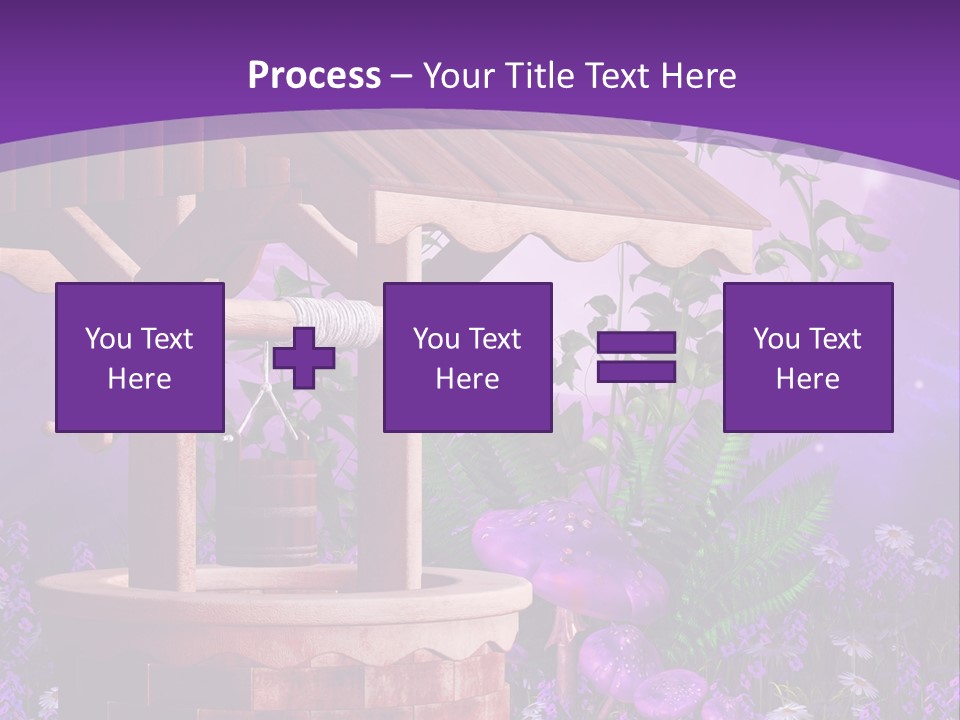 Process – Your Title Text Here

You Text Here

You Text Here

You Text Here